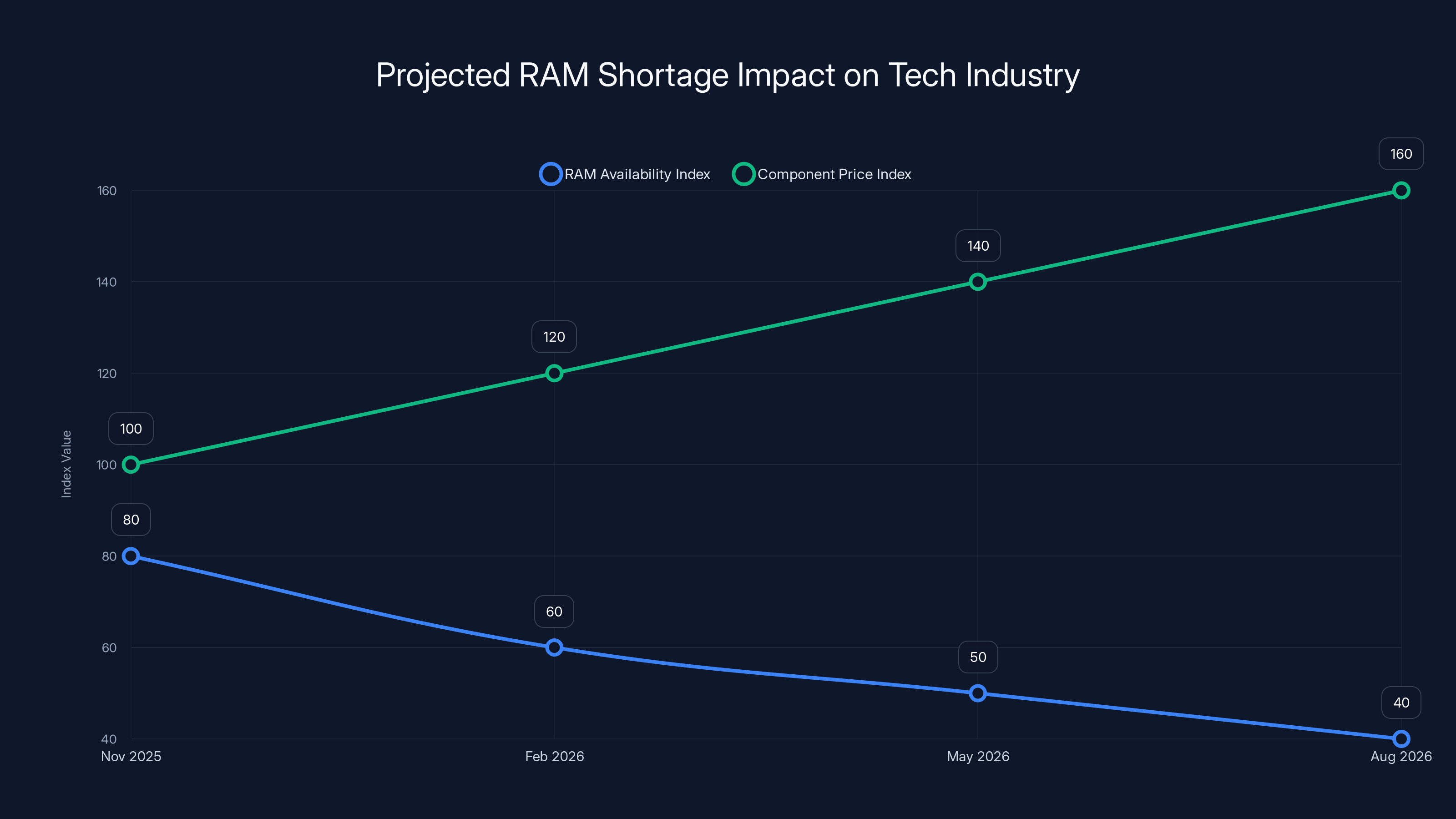 Projected RAM Shortage Impact on Tech Industry

RAM Availability Index
Component Price Index

Index Value

160
140
120
100
80
60
40

100
120
140
160
80
60
50
40

Nov 2025
Feb 2026
May 2026
Aug 2026